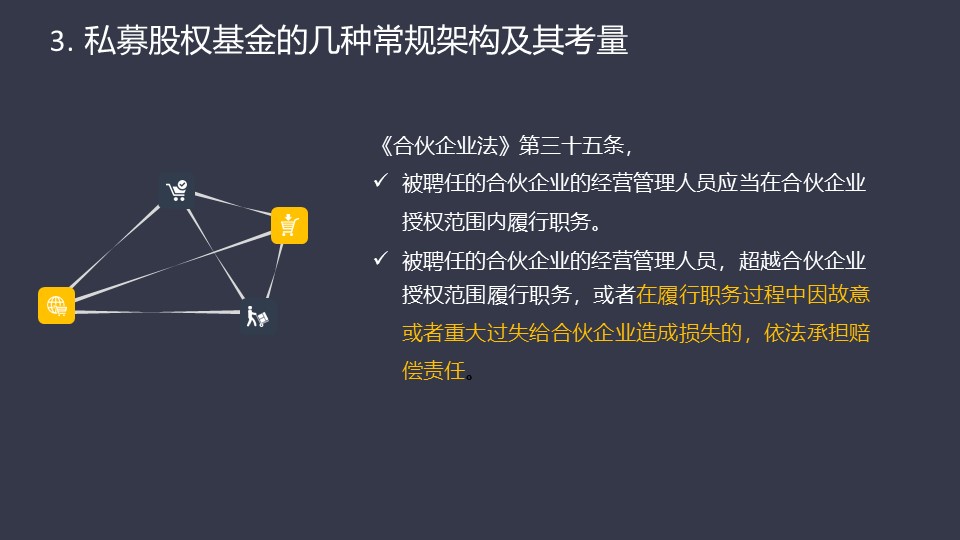 3. 私募股权基金的几种常规架构及其考量

《合伙企业法》第三十五条，

✓ 被聘任的合伙企业的经营管理人员应当在合伙企业授权范围内履行职务。

✓ 被聘任的合伙企业的经营管理人员，超越合伙企业授权范围履行职务，或者在履行职务过程中因故意或者重大过失给合伙企业造成损失的，依法承担赔偿责任。